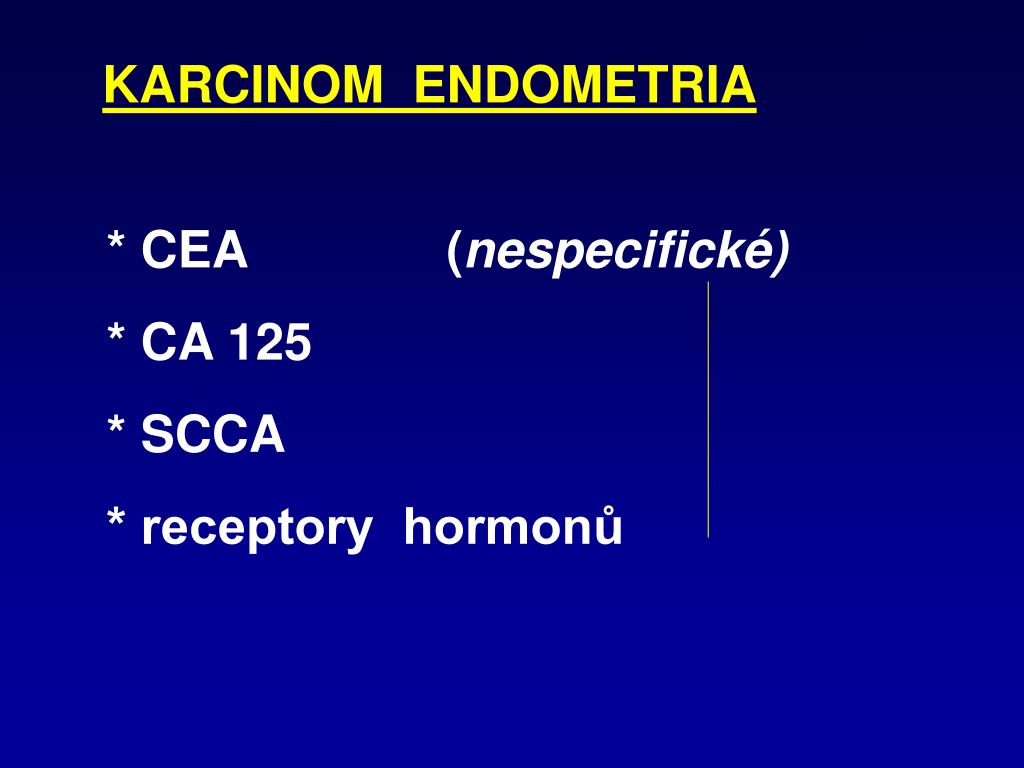 KARCINOM ENDOMETRIA

* CEA (nespecifické)

* CA 125

* SCCA

* receptory hormonů